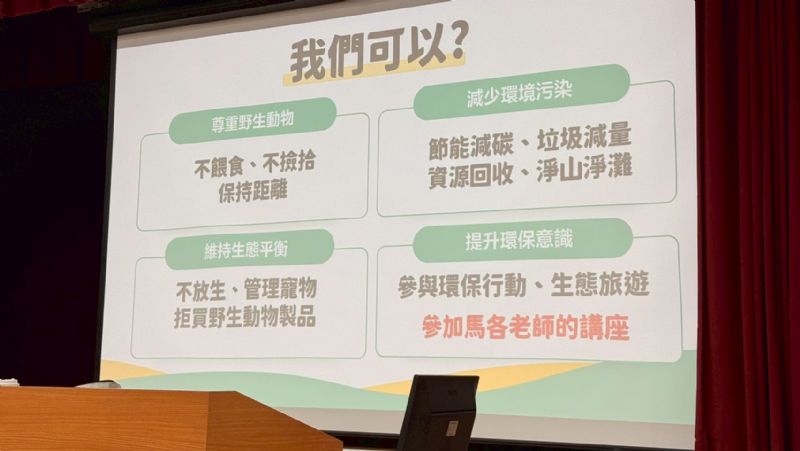 我們可以?

尊重野生動物

不餵食、不撿拾
保持距離

減少環境污染

節能減碳、垃圾減量
資源回收、淨山淨灘

維持生態平衡

不放生、管理寵物
拒買野生動物製品

提升環保意識

參與環保行動、生態旅遊
參加馬各老師的講座